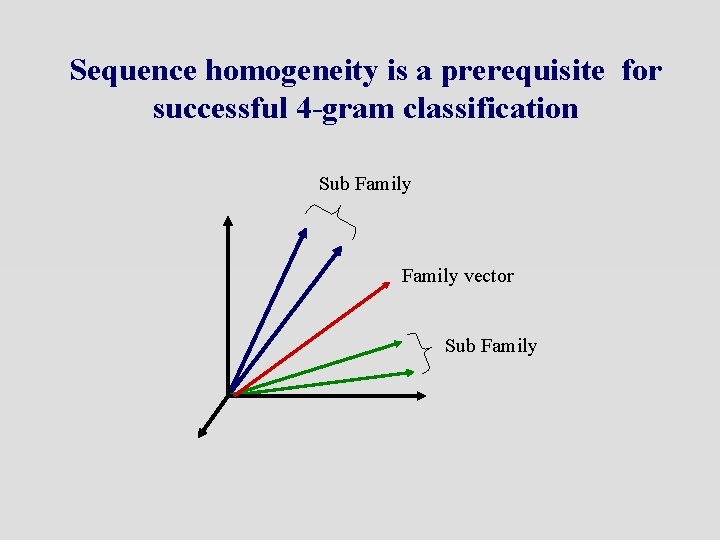 Sequence homogeneity is a prerequisite for successful 4-gram classification

Sub Family

Family vector

Sub Family